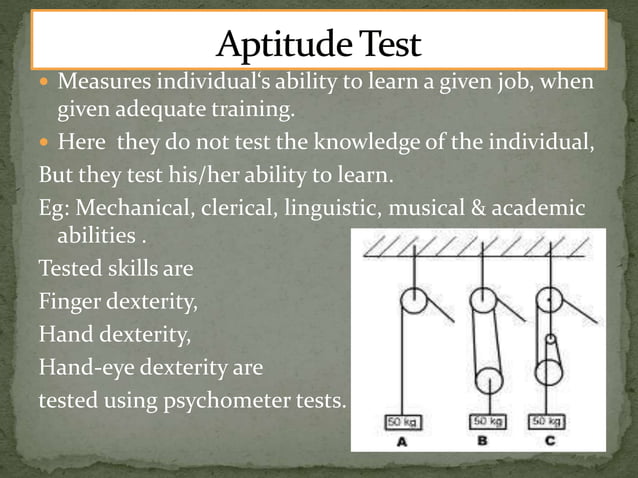 Aptitude Test

Measures individual‘s ability to learn a given job, when given adequate training.

Here they do not test the knowledge of the individual,

But they test his/her ability to learn.

Eg: Mechanical, clerical, linguistic, musical & academic abilities .

Tested skills are

Finger dexterity,

Hand dexterity,

Hand-eye dexterity are

tested using psychometer tests.

50 kg
A

50 kg
B

50 kg
C